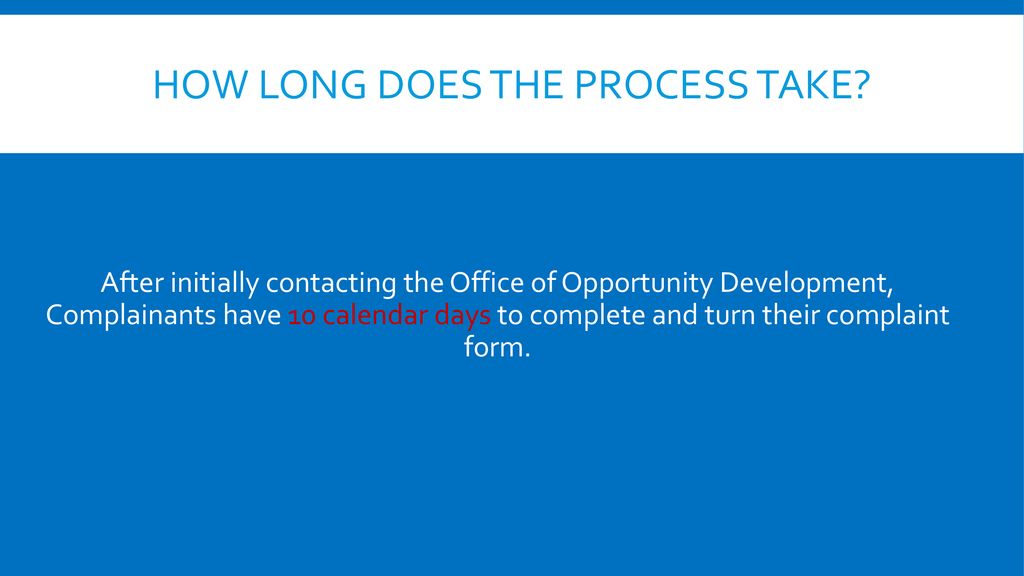 HOW LONG DOES THE PROCESS TAKE?

After initially contacting the Office of Opportunity Development, Complainants have 10 calendar days to complete and turn their complaint form.